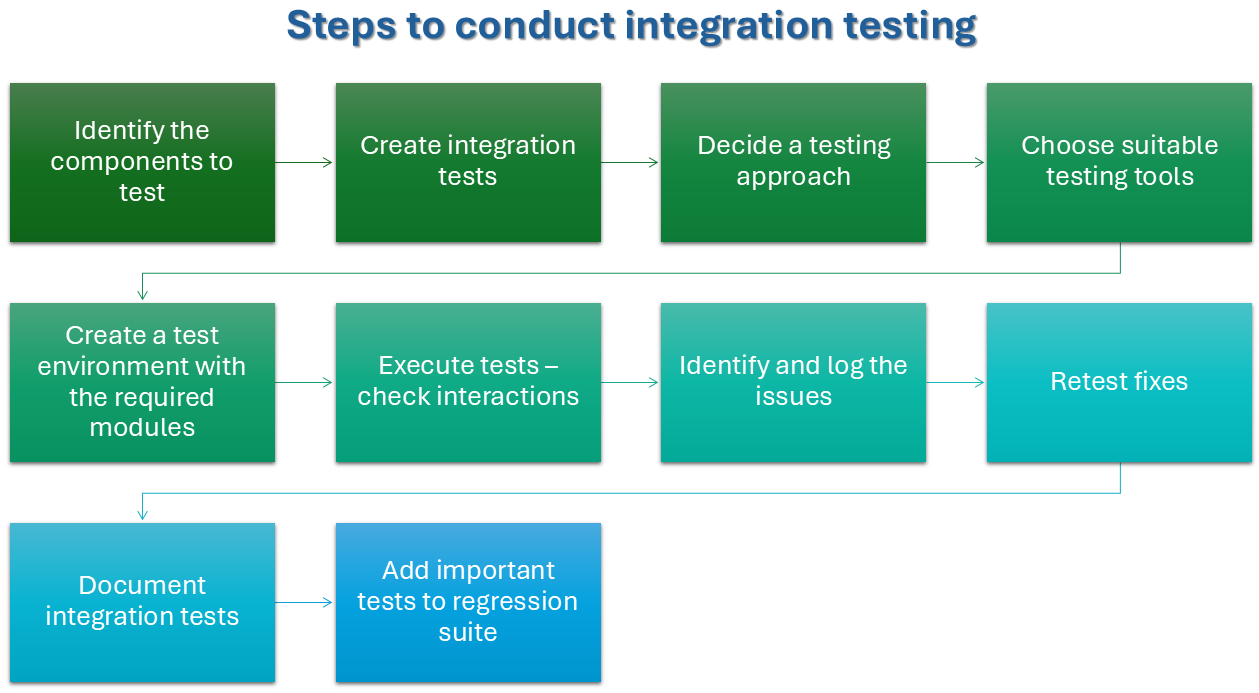 Steps to conduct integration testing

Identify the components to test

Create integration tests

Decide a testing approach

Choose suitable testing tools

Create a test environment with the required modules

Execute tests – check interactions

Identify and log the issues

Retest fixes

Document integration tests

Add important tests to regression suite